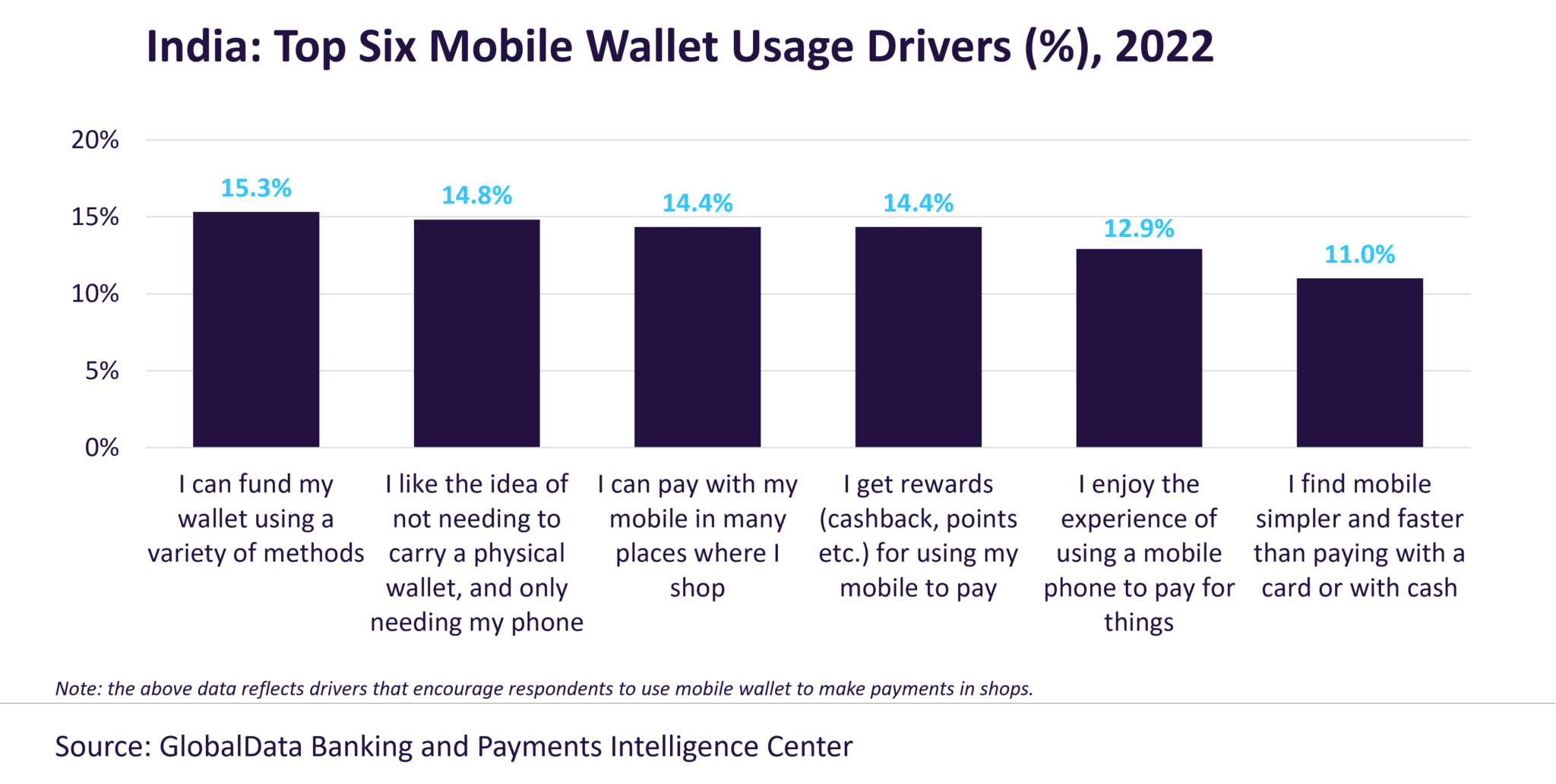 India: Top Six Mobile Wallet Usage Drivers (%), 2022

20%
15%
10%
5%
0%

15.3%
14.8%
14.4%
14.4%
12.9%
11.0%

I can fund my wallet using a variety of methods

I like the idea of not needing to carry a physical wallet, and only needing my phone

I can pay with my mobile in many places where I shop

I get rewards (cashback, points etc.) for using my mobile to pay

I enjoy the experience of using a mobile phone to pay for things

I find mobile simpler and faster than paying with a card or with cash

Note: the above data reflects drivers that encourage respondents to use mobile wallet to make payments in shops.

Source: GlobalData Banking and Payments Intelligence Center